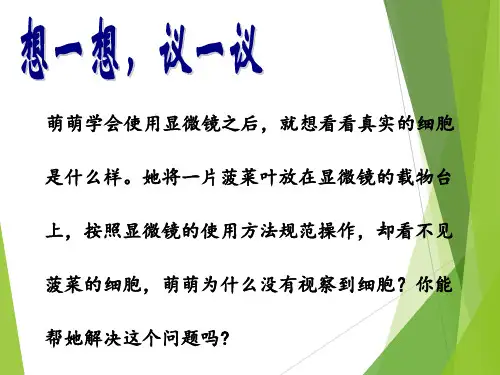 想一想，议一议

萌萌学会使用显微镜之后，就想看看真实的细胞是什么样。她将一片菠菜叶放在显微镜的载物台上，按照显微镜的使用方法规范操作，却看不见菠菜的细胞，萌萌为什么没有视察到细胞？你能帮她解决这个问题吗？